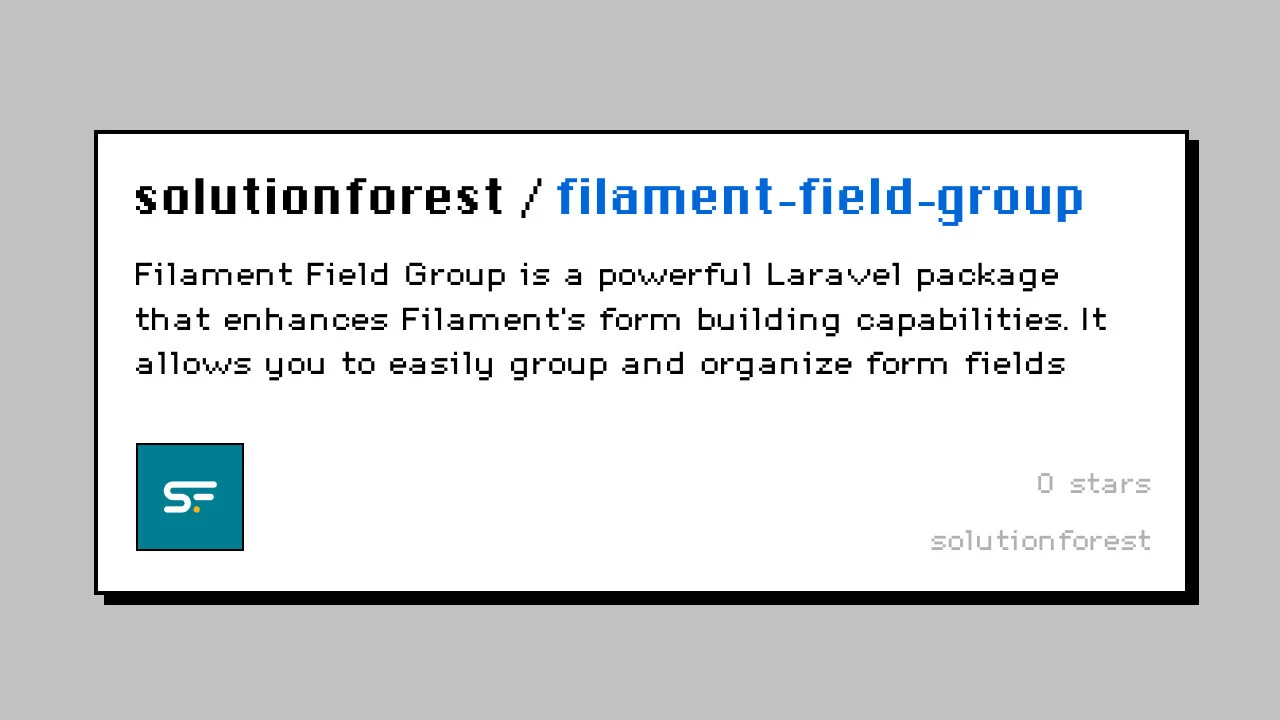 solutionforest / filament-field-group

Filament Field Group is a powerful Laravel package that enhances Filament's form building capabilities. It allows you to easily group and organize form fields

SF

0 stars

solutionforest